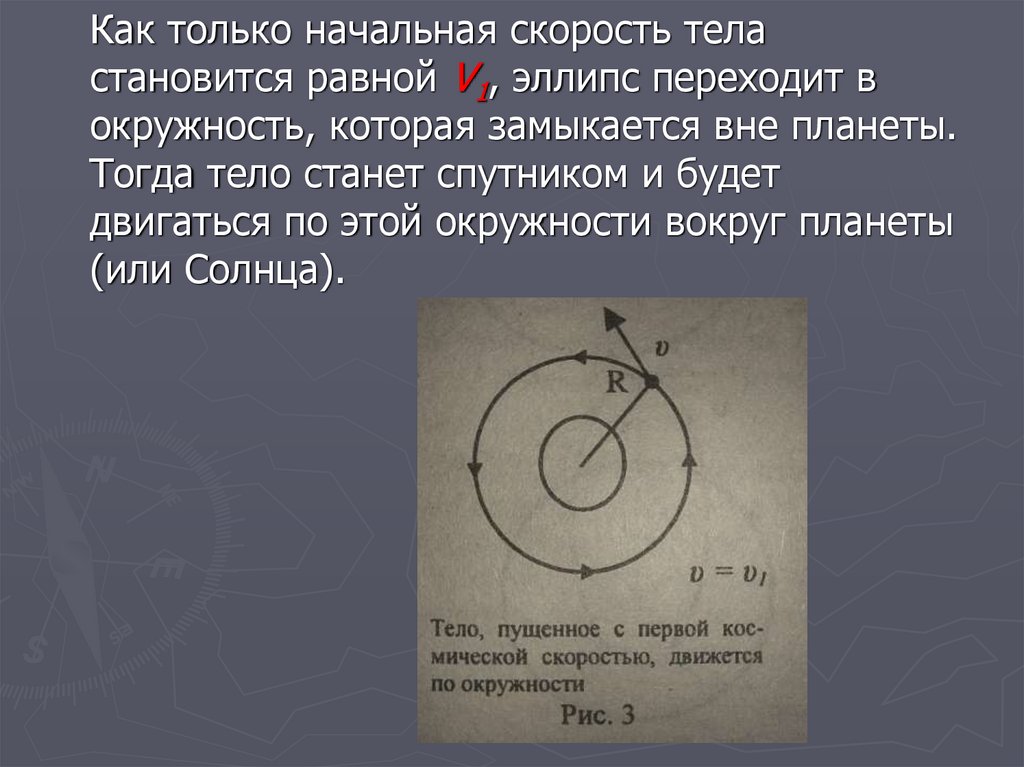 Как только начальная скорость тела становится равной $V_1$, эллипс переходит в окружность, которая замыкается вне планеты. Тогда тело станет спутником и будет двигаться по этой окружности вокруг планеты (или Солнца).

$v$

R

$v = v_1$

Тело, пущенное с первой космической скоростью, движется по окружности

Рис. 3